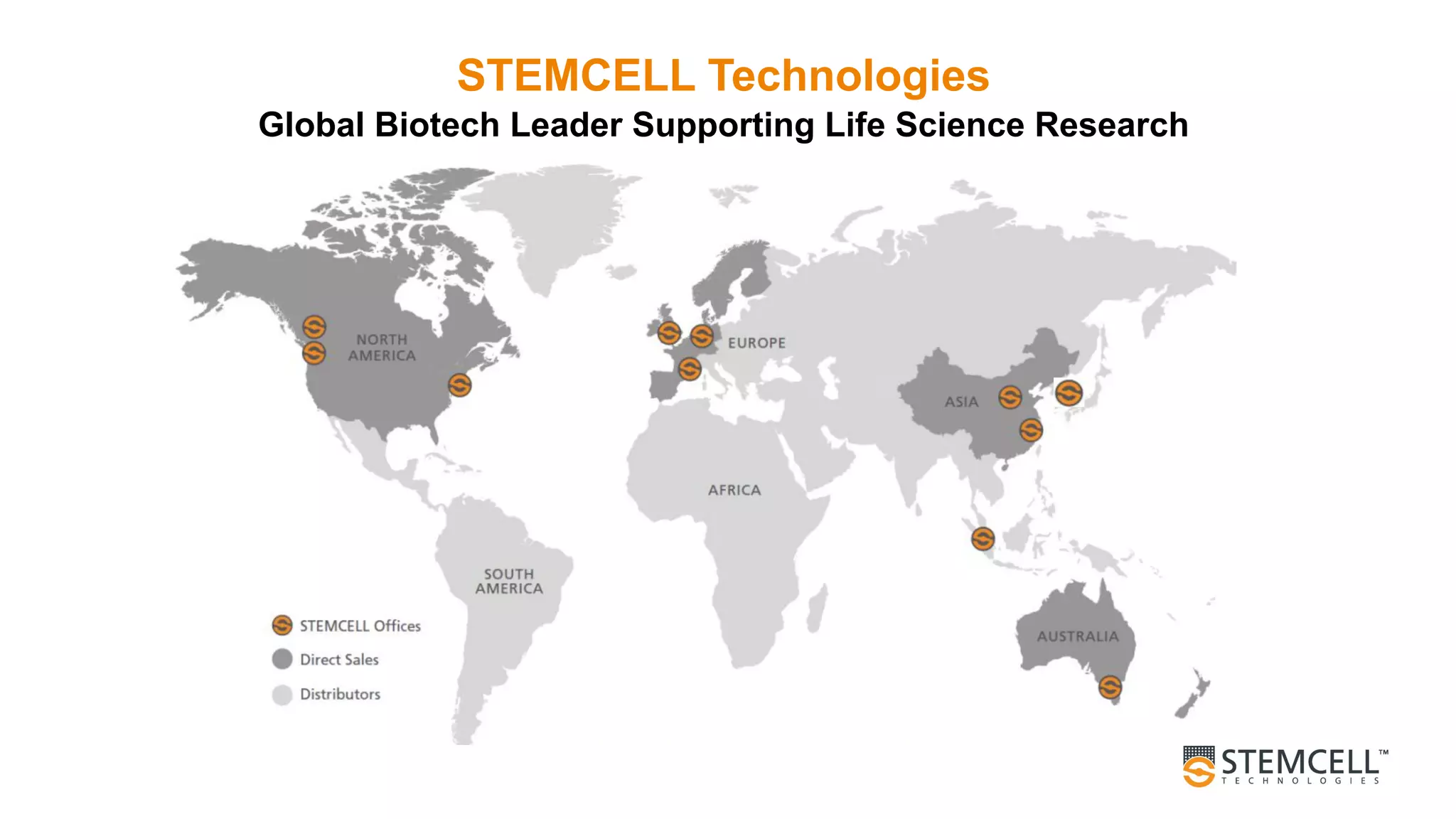 STEMCELL Technologies
Global Biotech Leader Supporting Life Science Research

NORTH AMERICA

EUROPE

ASIA

AFRICA

SOUTH AMERICA

AUSTRALIA

STEMCELL Offices
Direct Sales
Distributors

STEMCELL™
TECHNOLOGIES